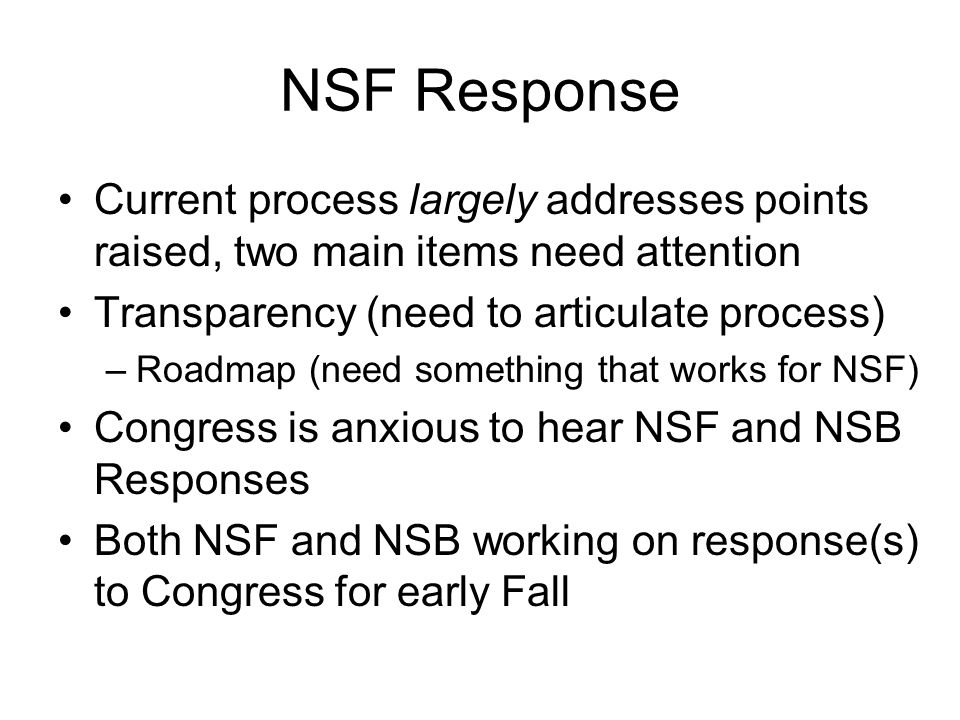 NSF Response

• Current process largely addresses points raised, two main items need attention
• Transparency (need to articulate process)
– Roadmap (need something that works for NSF)
• Congress is anxious to hear NSF and NSB Responses
• Both NSF and NSB working on response(s) to Congress for early Fall